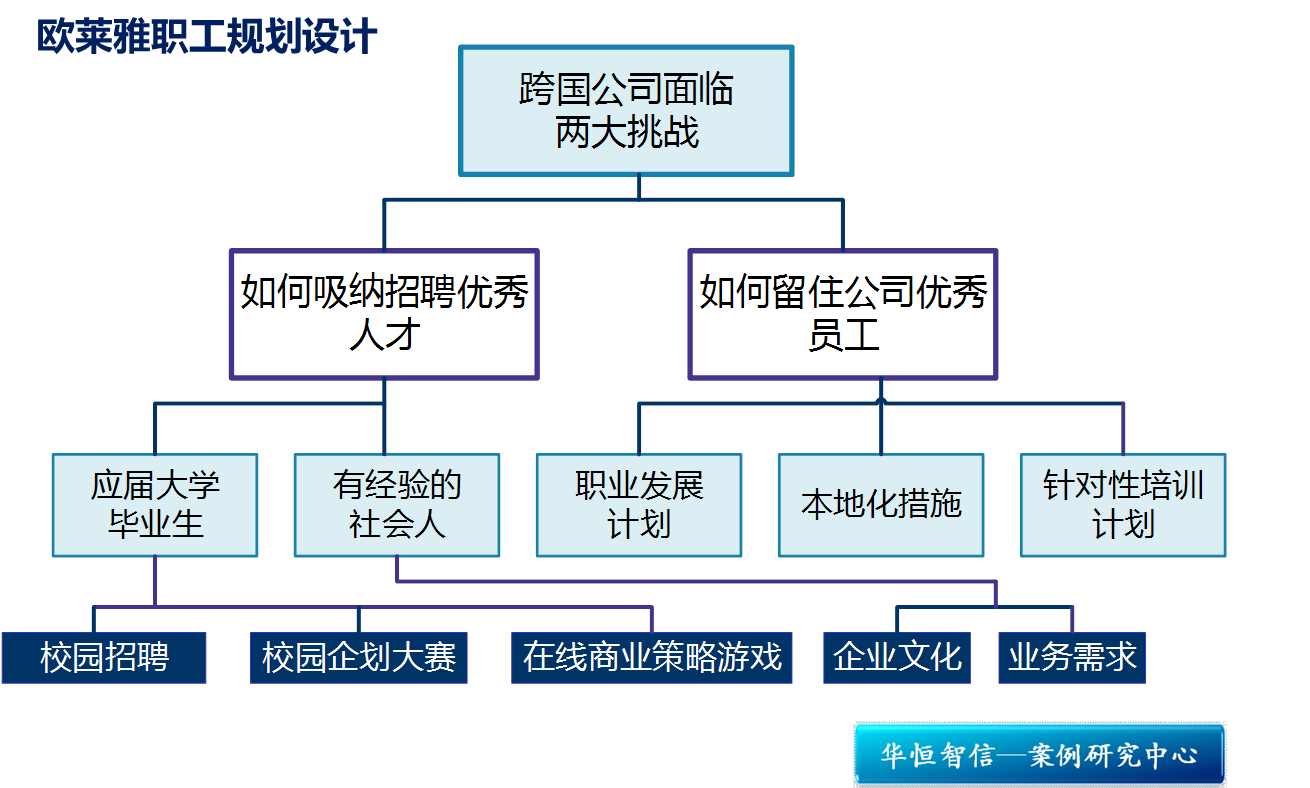 欧莱雅职工规划设计

跨国公司面临两大挑战

如何吸纳招聘优秀人才

如何留住公司优秀员工

应届大学毕业生

有经验的社会人

职业发展计划

本地化措施

针对性培训计划

校园招聘

校园企划大赛

在线商业策略游戏

企业文化

业务需求

华恒智信—案例研究中心